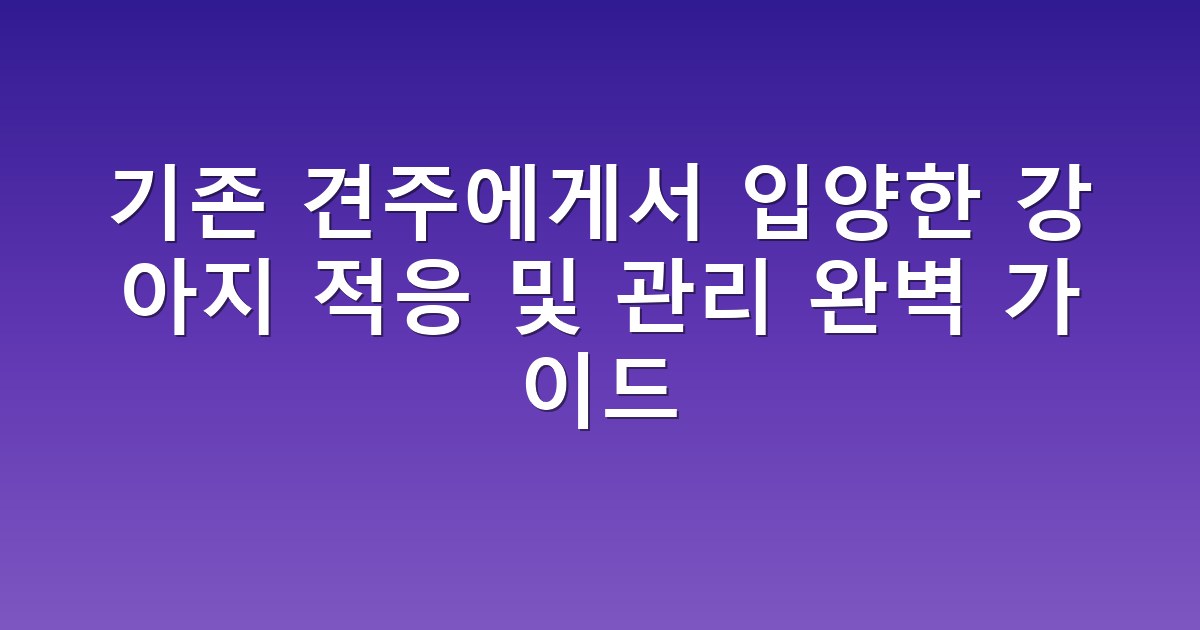 기존 견주에게서 입양한 강아지 적응 및 관리 완벽 가이드